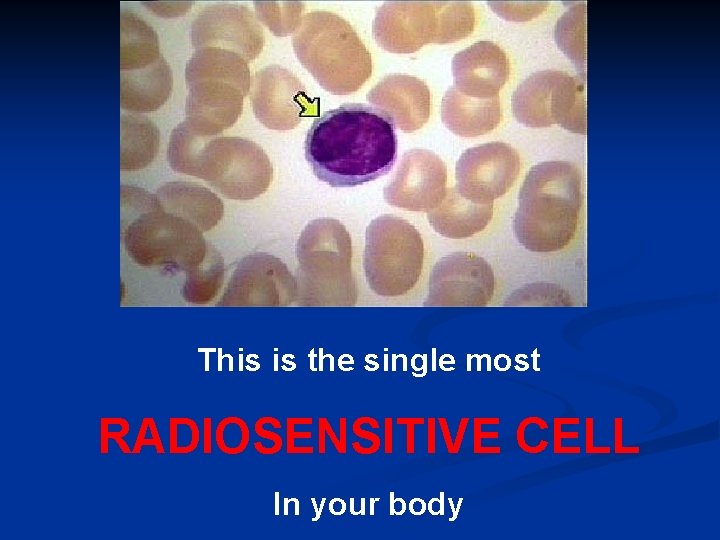 This is the single most

RADIOSENSITIVE CELL

In your body